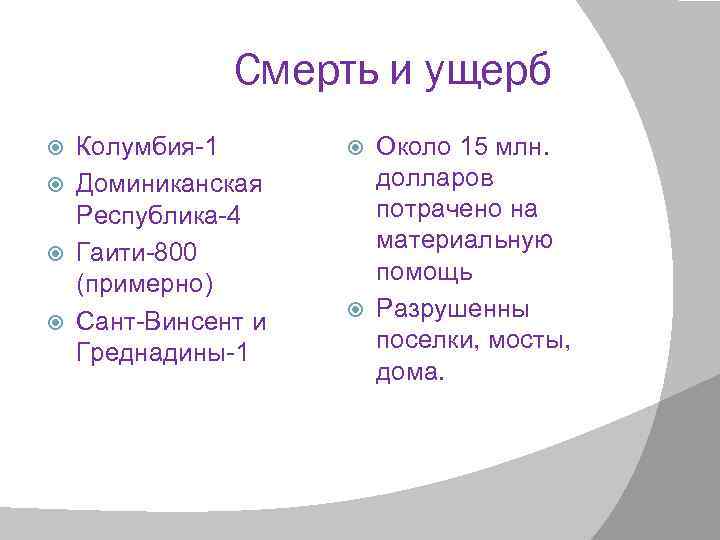 Смерть и ущерб

Колумбия-1
Доминиканская Республика-4
Гаити-800 (примерно)
Сант-Винсент и Греднадины-1

Около 15 млн. долларов потрачено на материальную помощь
Разрушенны поселки, мосты, дома.